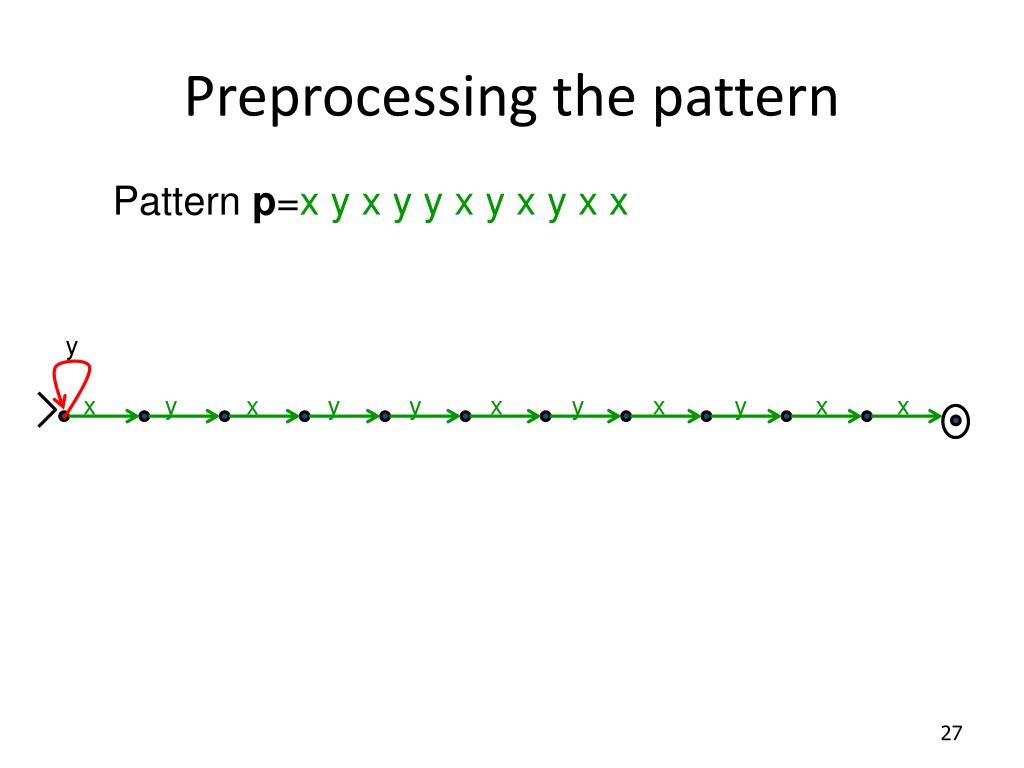 Preprocessing the pattern

Pattern **p**=x y x y y x y x y x x

y

x y x y y x y x y x x

27